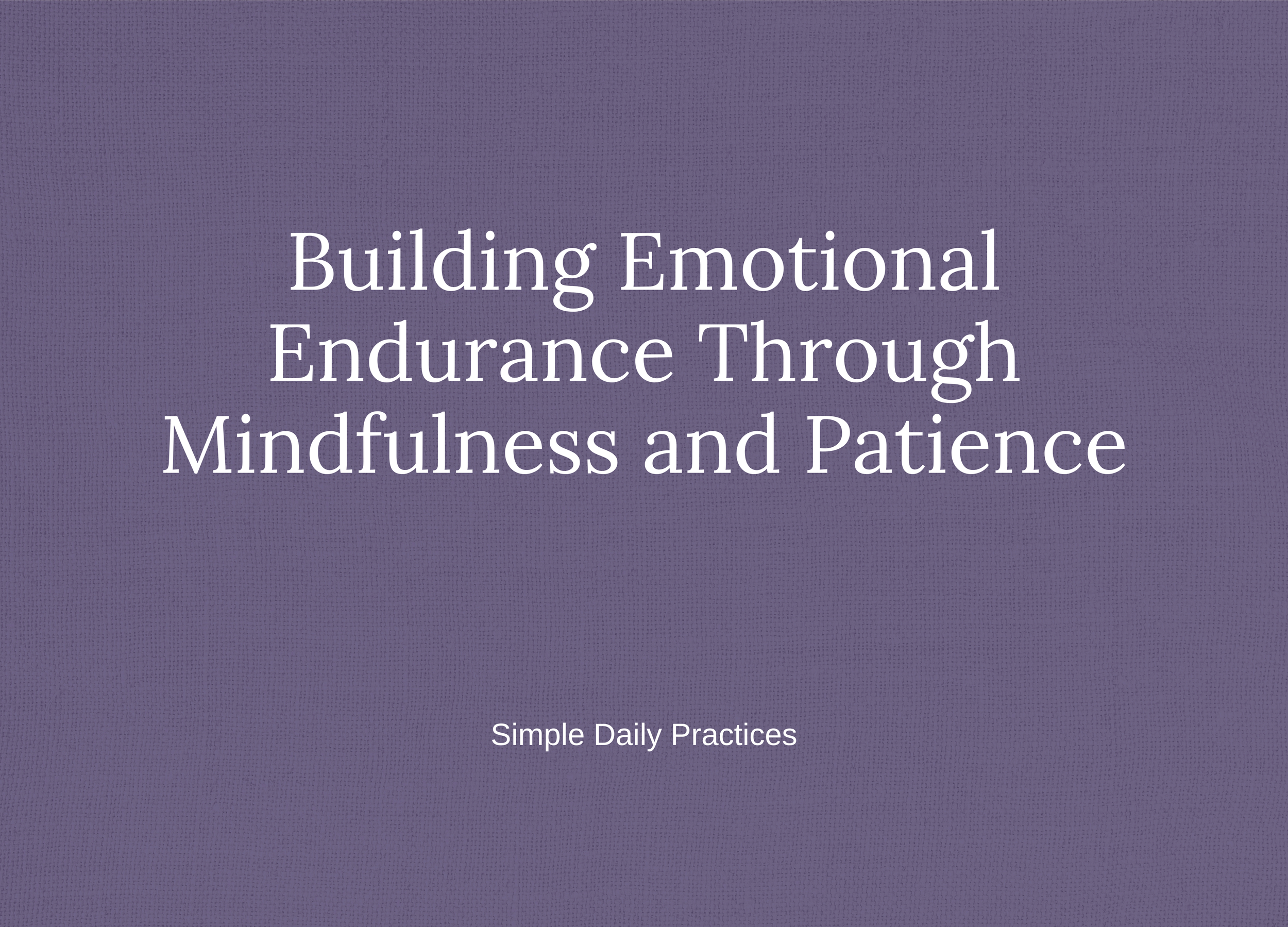 Building Emotional Endurance Through Mindfulness and Patience

Simple Daily Practices